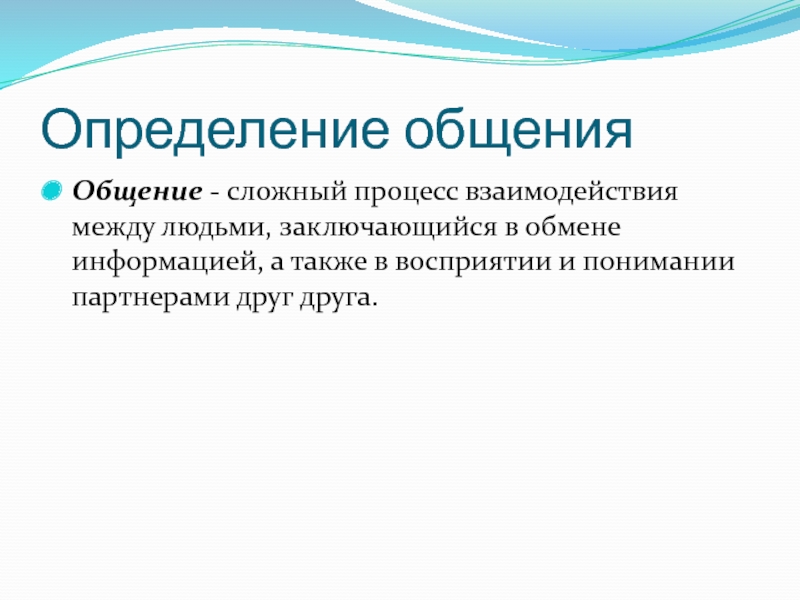 Определение общения

Общение - сложный процесс взаимодействия между людьми, заключающийся в обмене информацией, а также в восприятии и понимании партнерами друг друга.